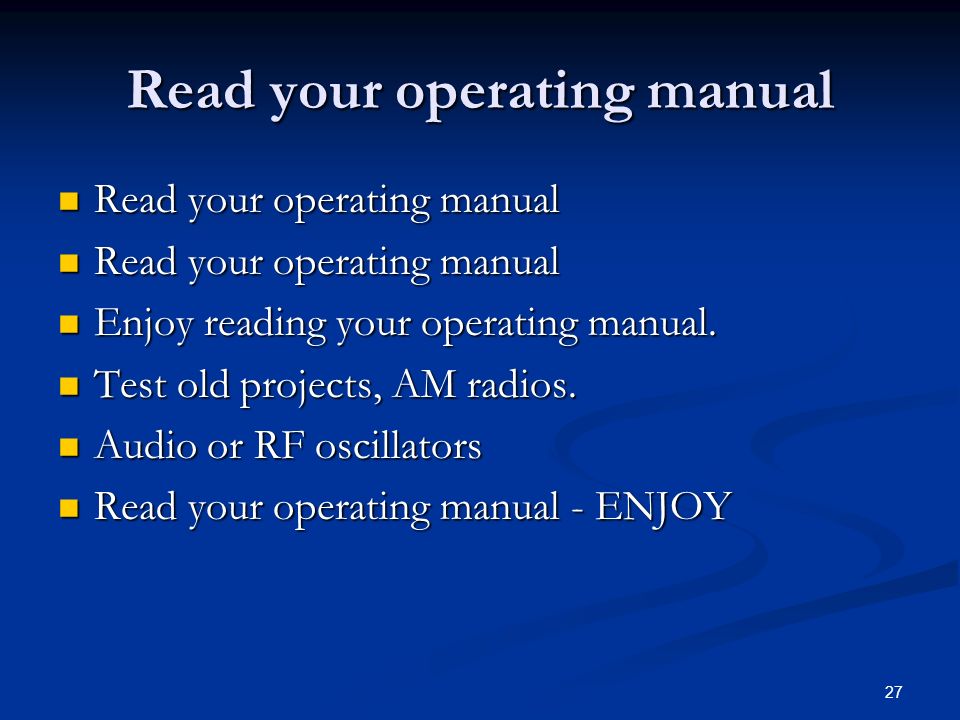 Read your operating manual

- Read your operating manual
- Read your operating manual
- Enjoy reading your operating manual.
- Test old projects, AM radios.
- Audio or RF oscillators
- Read your operating manual - ENJOY

27